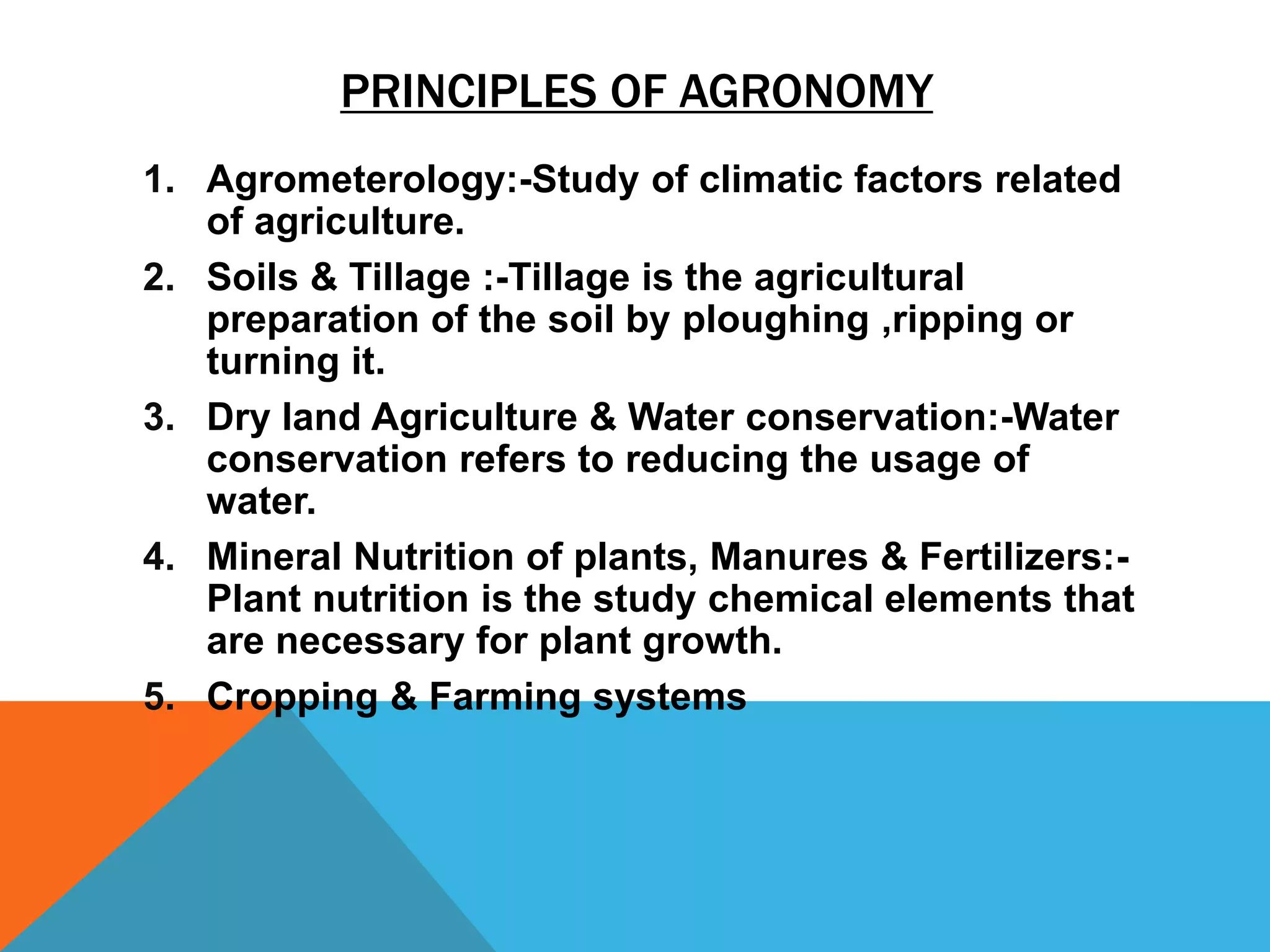 PRINCIPLES OF AGRONOMY

1. Agrometerology:-Study of climatic factors related of agriculture.
2. Soils & Tillage :-Tillage is the agricultural preparation of the soil by ploughing ,ripping or turning it.
3. Dry land Agriculture & Water conservation:-Water conservation refers to reducing the usage of water.
4. Mineral Nutrition of plants, Manures & Fertilizers:-Plant nutrition is the study chemical elements that are necessary for plant growth.
5. Cropping & Farming systems